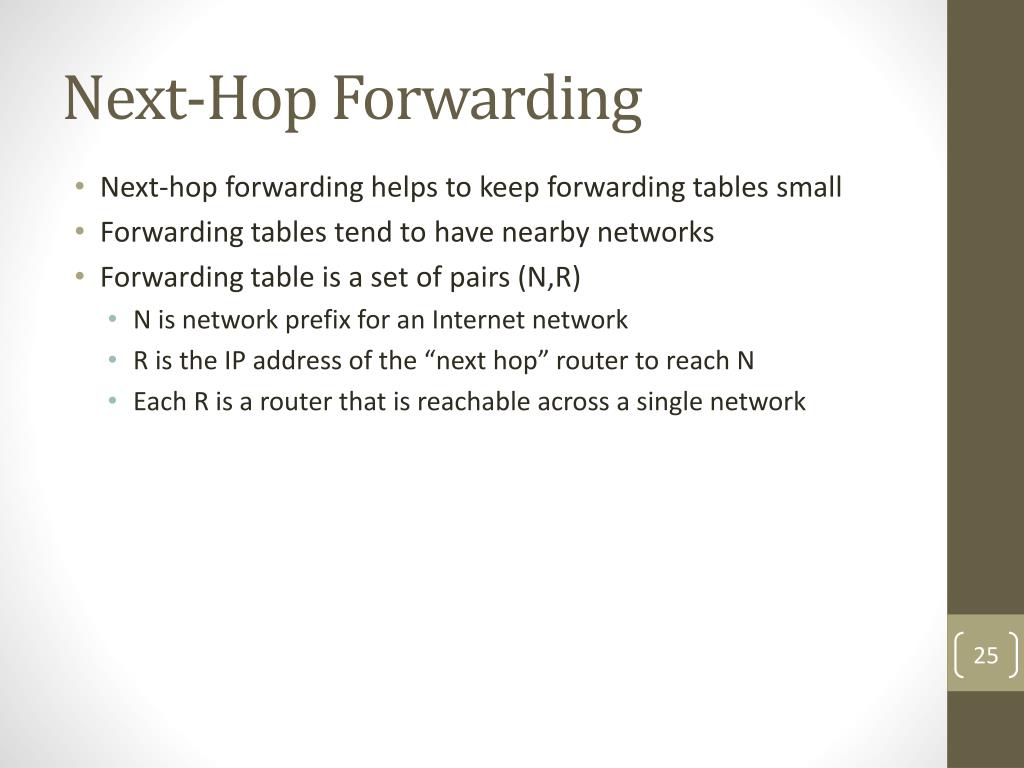 Next-Hop Forwarding

• Next-hop forwarding helps to keep forwarding tables small
• Forwarding tables tend to have nearby networks
• Forwarding table is a set of pairs (N,R)
  • N is network prefix for an Internet network
  • R is the IP address of the “next hop” router to reach N
  • Each R is a router that is reachable across a single network

25